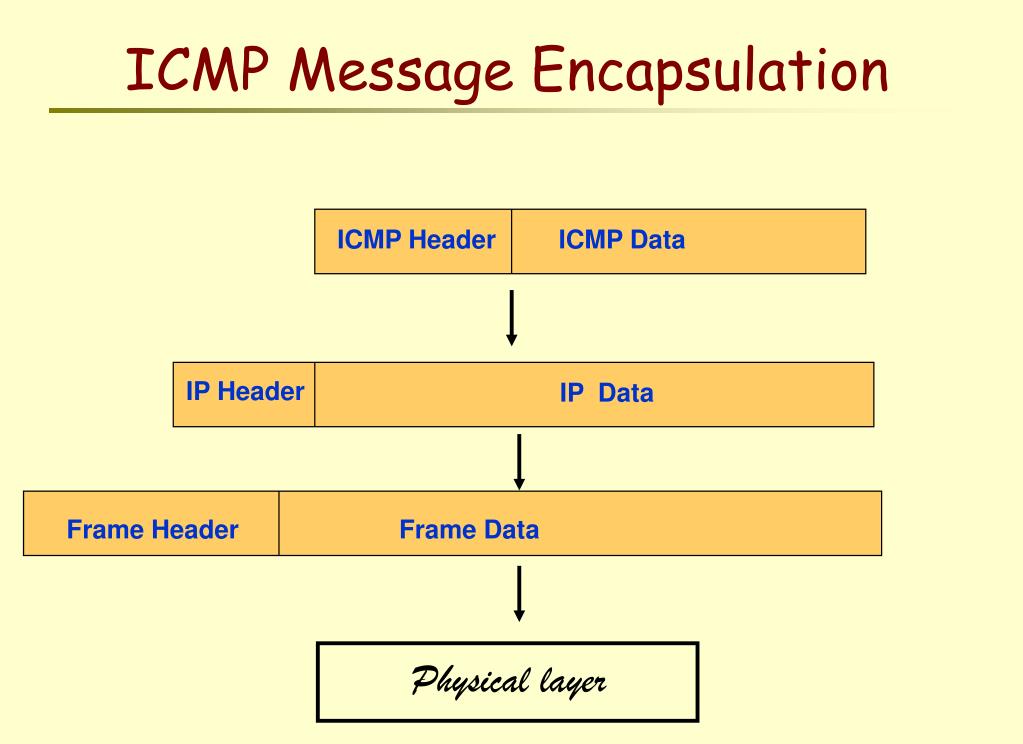 ICMP Message Encapsulation

ICMP Header ICMP Data

IP Header IP Data

Frame Header Frame Data

Physical layer